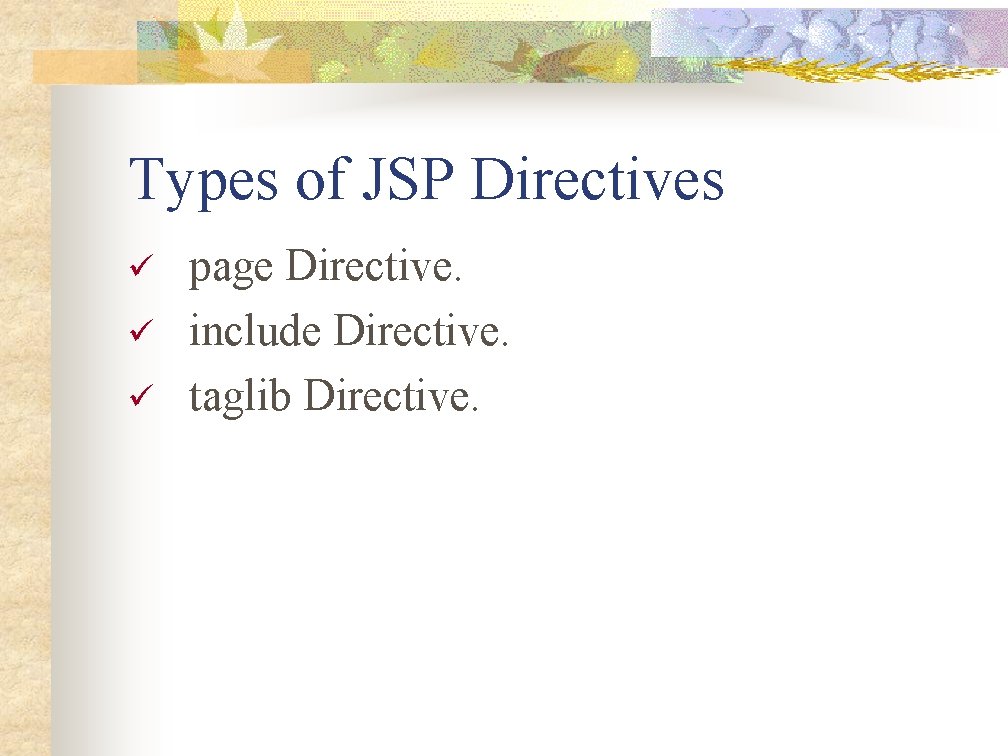 Types of JSP Directives

✓ page Directive.
✓ include Directive.
✓ taglib Directive.